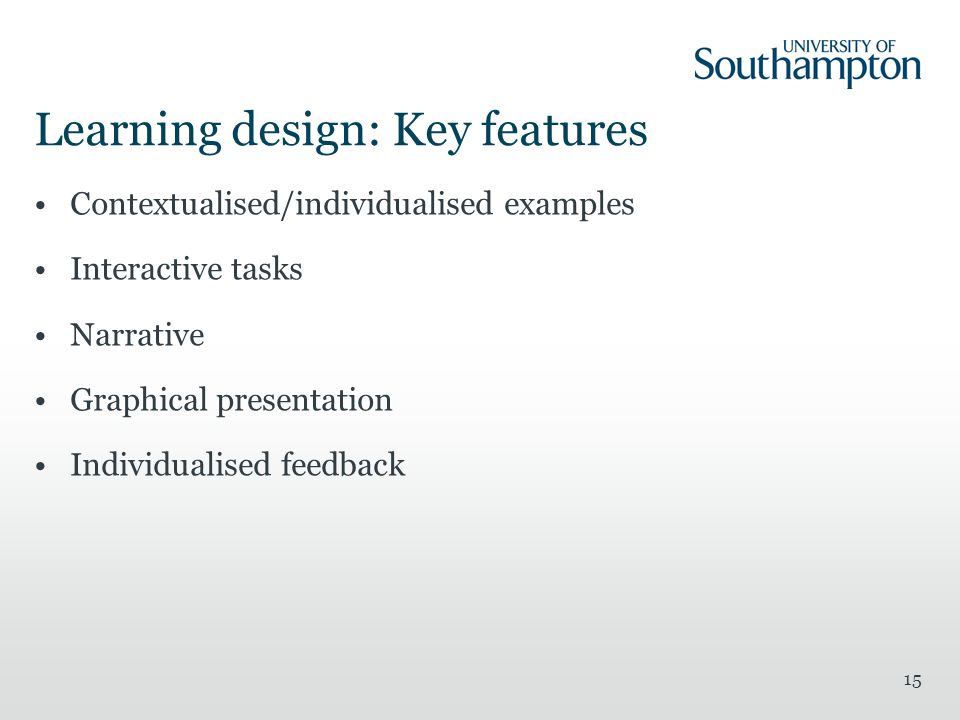 UNIVERSITY OF
Southampton

Learning design: Key features

• Contextualised/individualised examples
• Interactive tasks
• Narrative
• Graphical presentation
• Individualised feedback

15